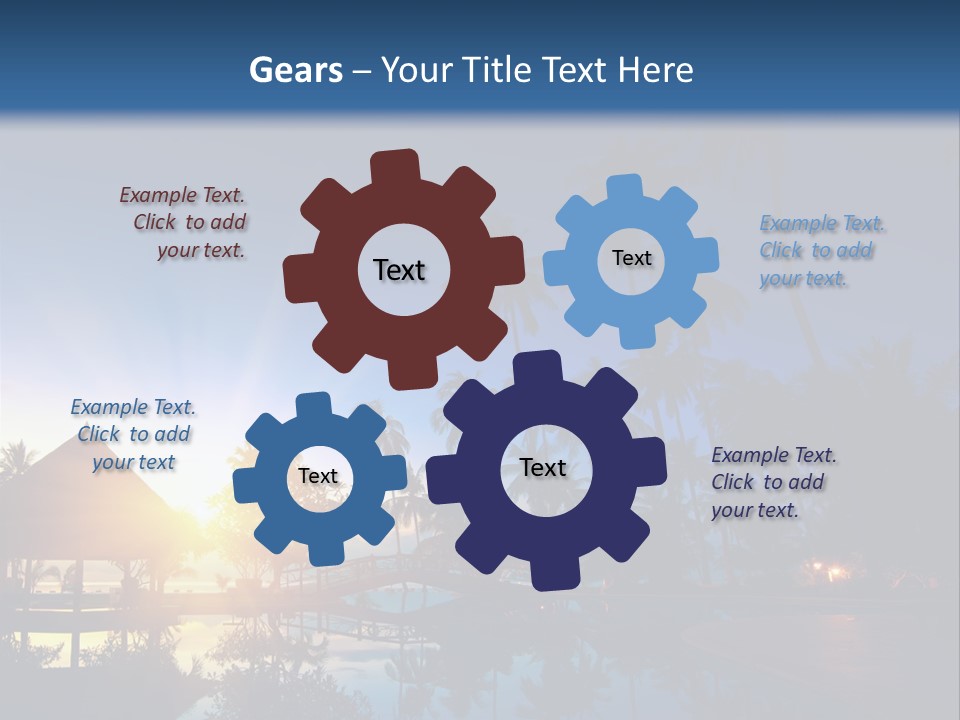 Gears – Your Title Text Here

Example Text. Click to add your text.

Text

Text

Example Text. Click to add your text.

Example Text. Click to add your text

Text

Text

Example Text. Click to add your text.